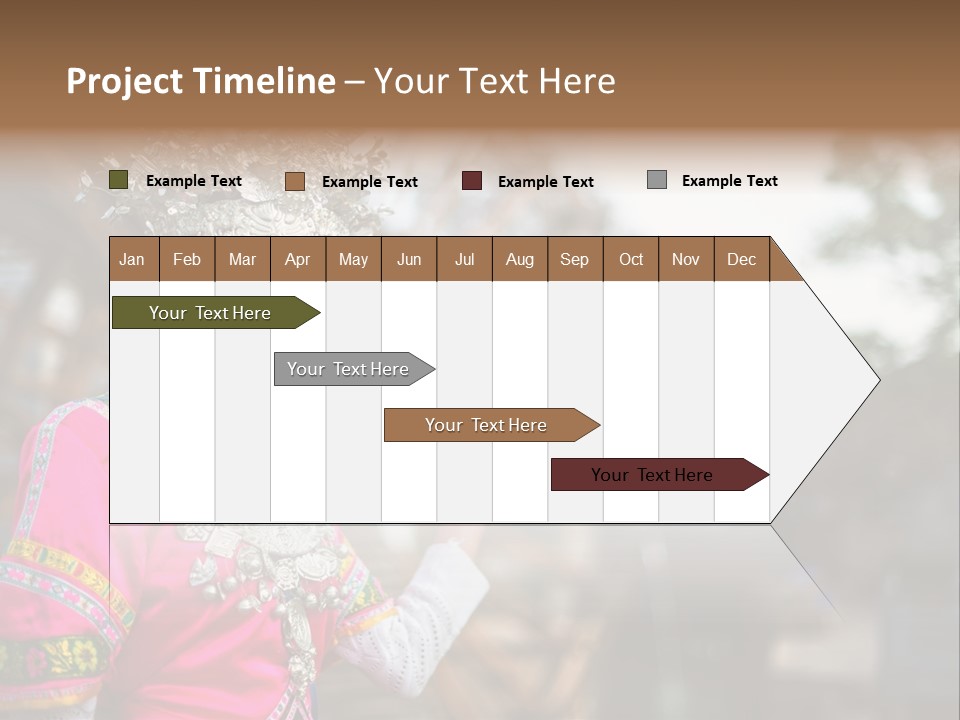 Project Timeline – Your Text Here

Example Text
Example Text
Example Text
Example Text

| Jan | Feb | Mar | Apr | May | Jun | Jul | Aug | Sep | Oct | Nov | Dec |
|---|---|---|---|---|---|---|---|---|---|---|---|

Your Text Here
Your Text Here
Your Text Here
Your Text Here